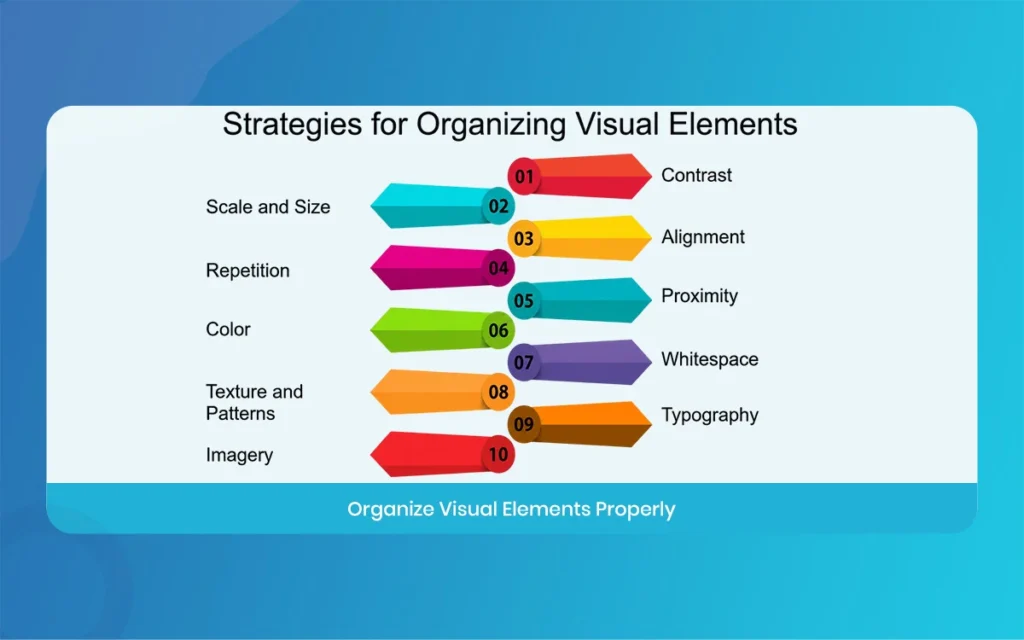 Strategies for Organizing Visual Elements

01 Contrast

Scale and Size 02

03 Alignment

Repetition 04

05 Proximity

Color 06

07 Whitespace

Texture and Patterns 08

09 Typography

Imagery 10

Organize Visual Elements Properly